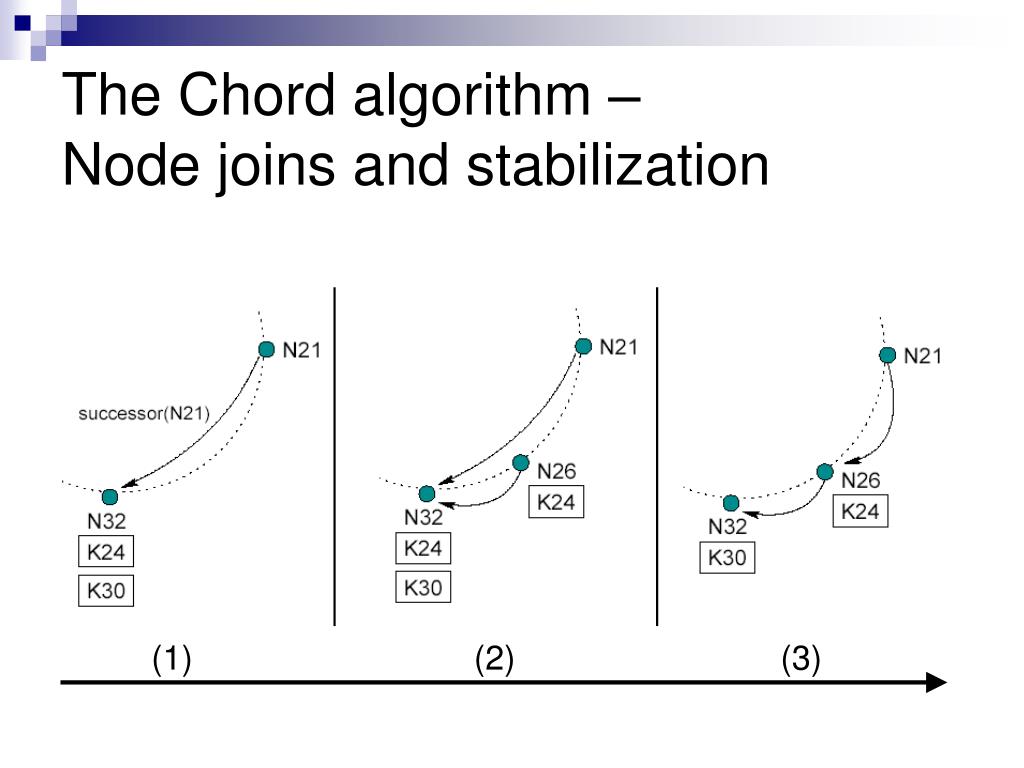 The Chord algorithm –
Node joins and stabilization

N21
successor(N21)
N32
K24
K30

N21
N26
K24
N32
K24
K30

N21
N26
K24
N32
K30

(1)
(2)
(3)